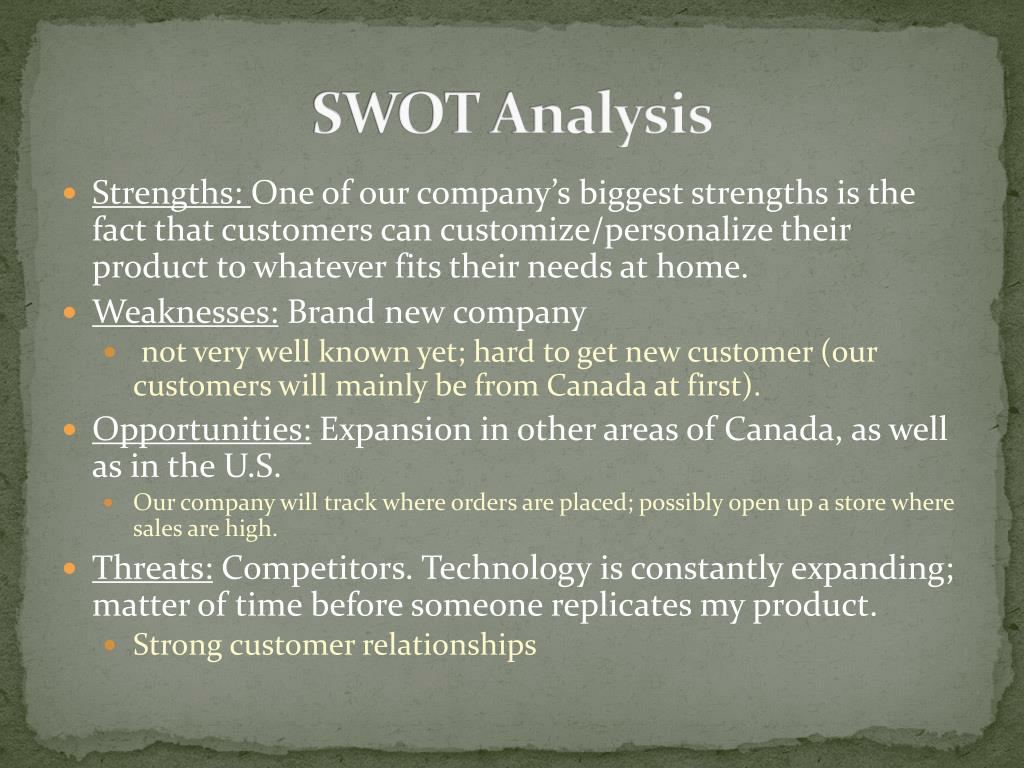 SWOT Analysis

Strengths: One of our company's biggest strengths is the fact that customers can customize/personalize their product to whatever fits their needs at home.

Weaknesses: Brand new company

not very well known yet; hard to get new customer (our customers will mainly be from Canada at first).

Opportunities: Expansion in other areas of Canada, as well as in the U.S.

Our company will track where orders are placed; possibly open up a store where sales are high.

Threats: Competitors. Technology is constantly expanding; matter of time before someone replicates my product.

Strong customer relationships